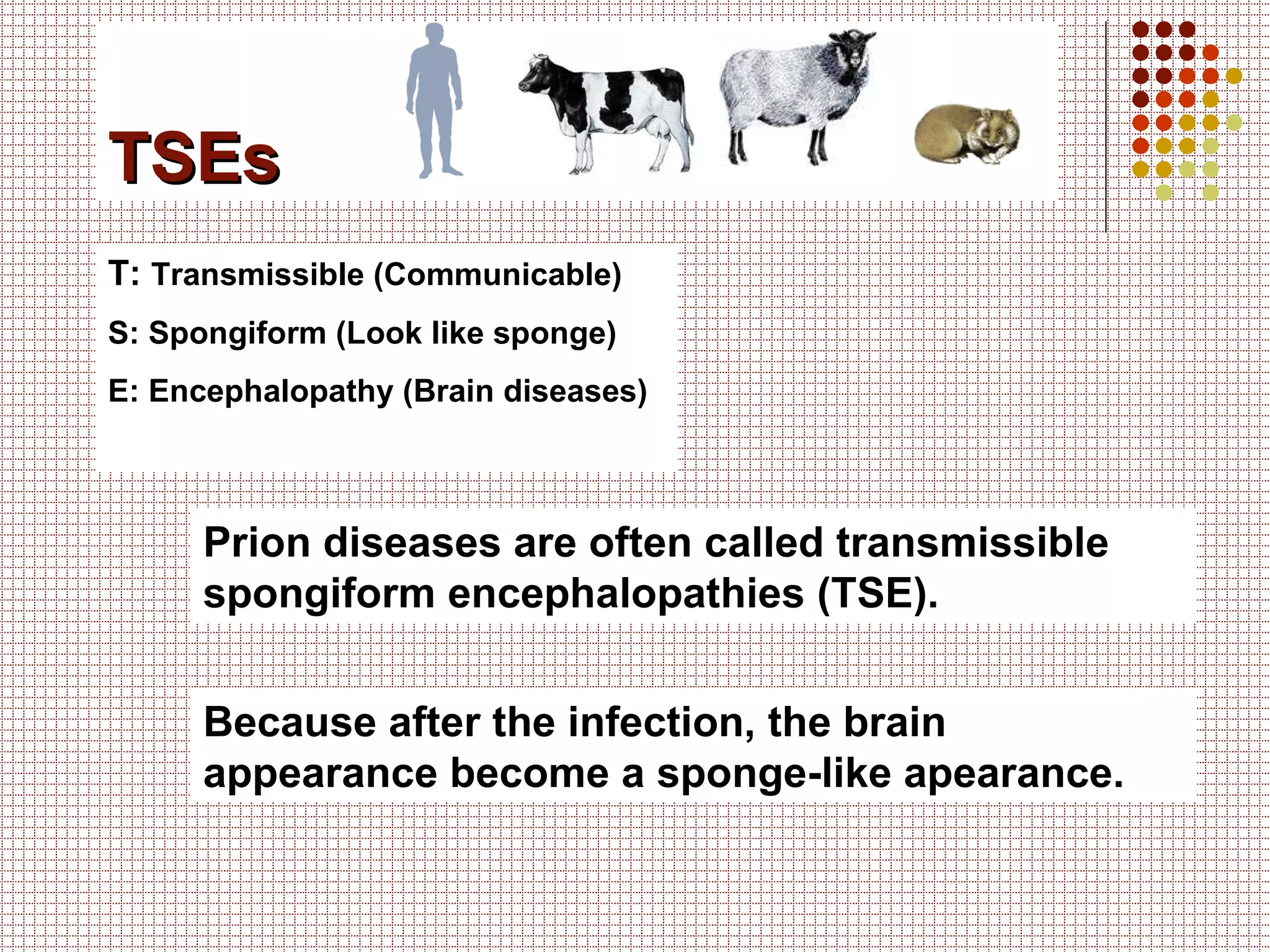 TSEs

T: Transmissible (Communicable)

S: Spongiform (Look like sponge)

E: Encephalopathy (Brain diseases)

Prion diseases are often called transmissible spongiform encephalopathies (TSE).

Because after the infection, the brain appearance become a sponge-like apearance.